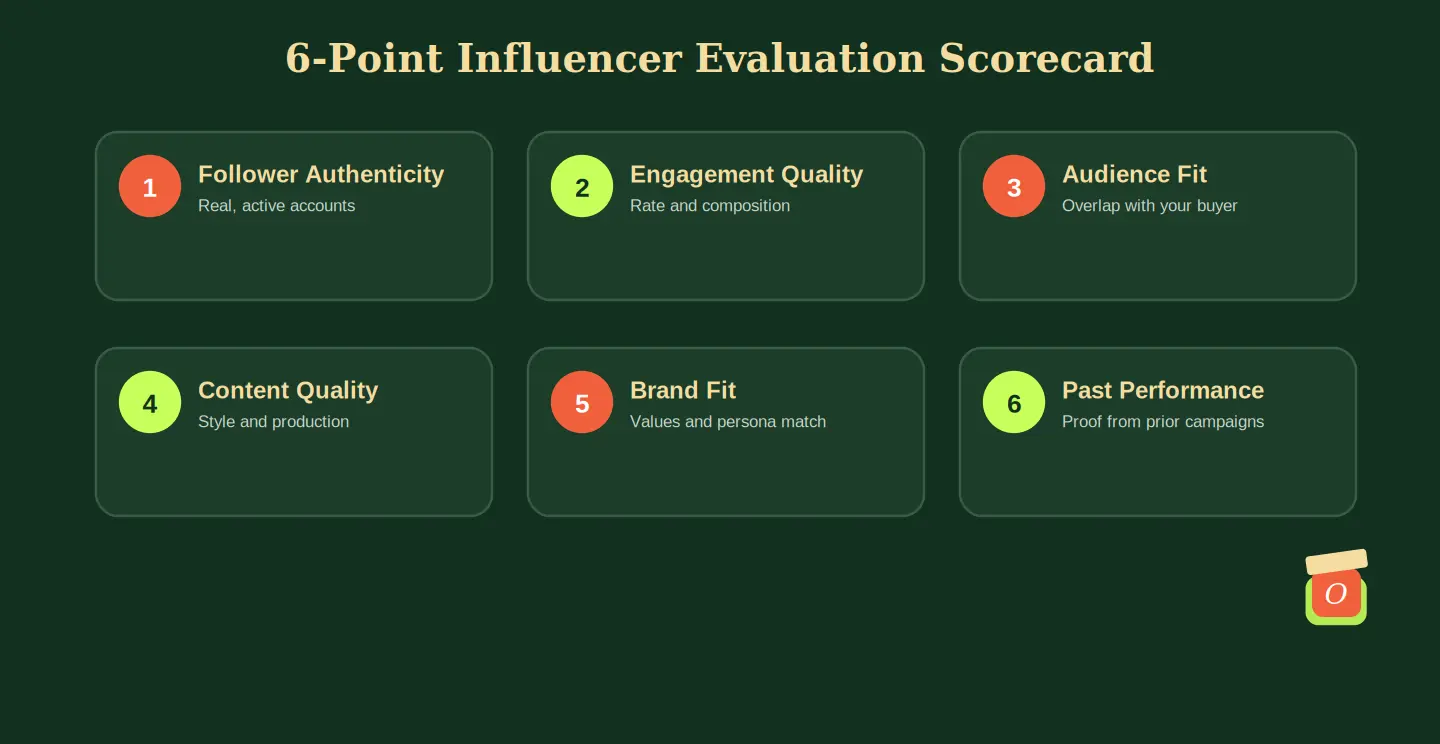 6-Point Influencer Evaluation Scorecard

1 Follower Authenticity
Real, active accounts

2 Engagement Quality
Rate and composition

3 Audience Fit
Overlap with your buyer

4 Content Quality
Style and production

5 Brand Fit
Values and persona match

6 Past Performance
Proof from prior campaigns

O